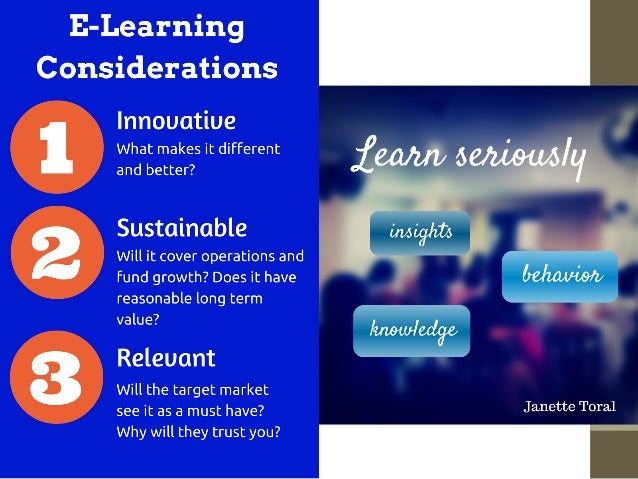 E-Learning Considerations

1 Innovative
What makes it different and better?

2 Sustainable
Will it cover operations and fund growth? Does it have reasonable long term value?

3 Relevant
Will the target market see it as a must have? Why will they trust you?

Learn seriously

insights

behavior

knowledge

Janette Toral